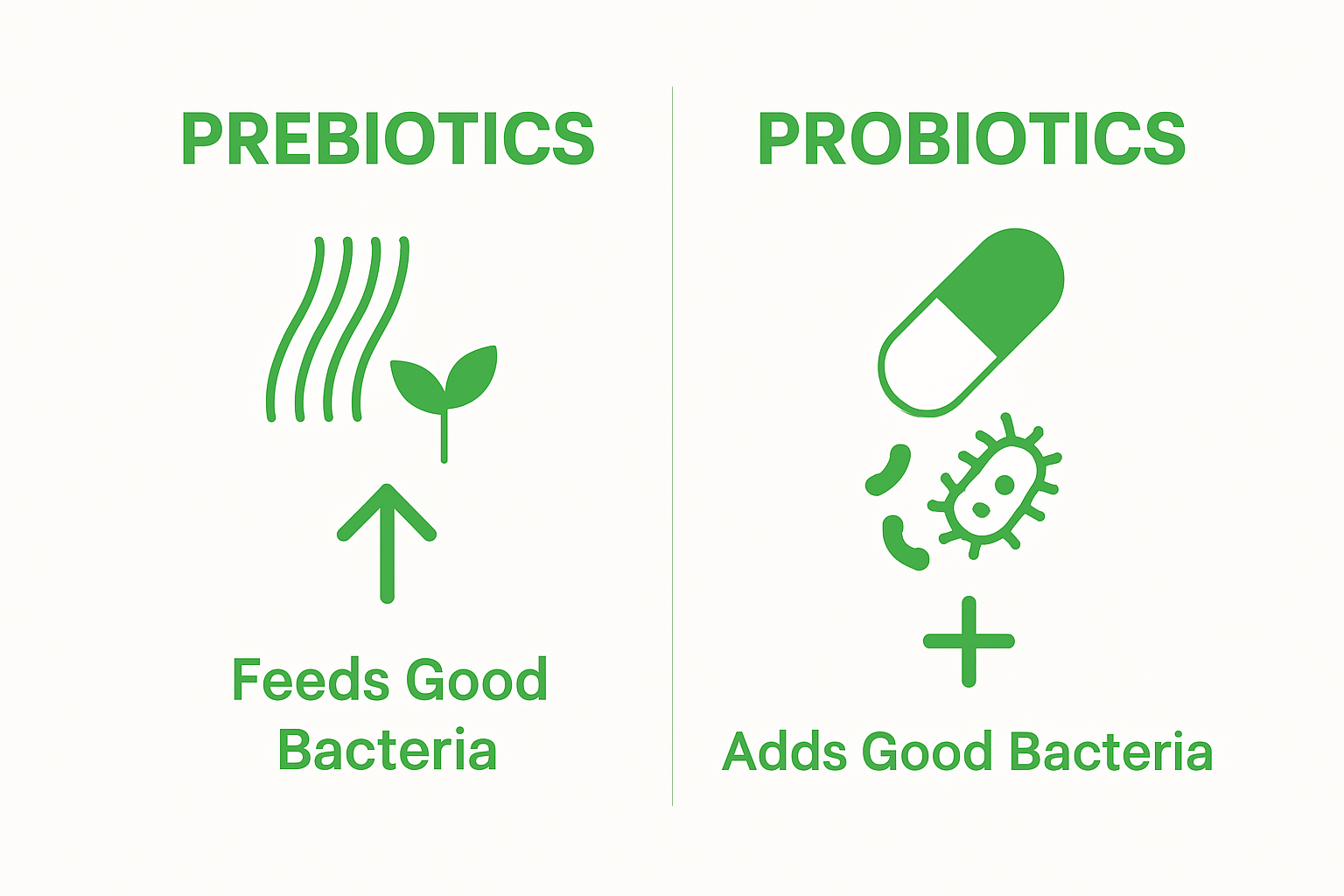 PREBIOTICS

Feeds Good Bacteria

PROBIOTICS

Adds Good Bacteria